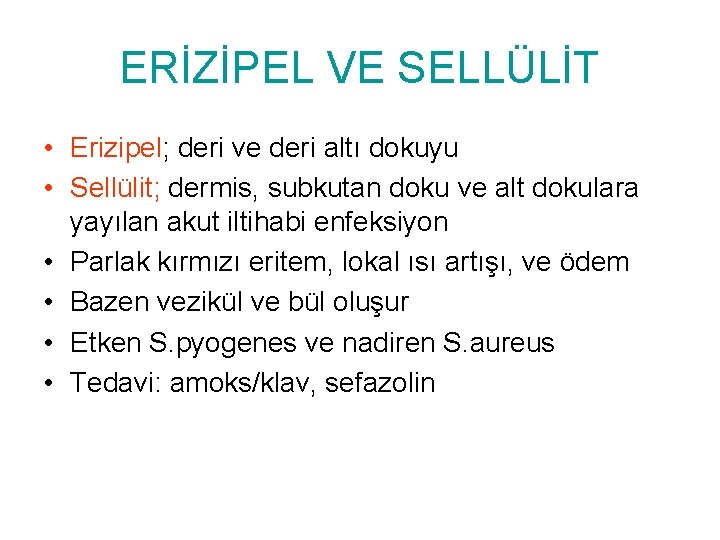 ERİZİPEL VE SELLÜLİT

• Erizipel; deri ve deri altı dokuyu
• Sellülit; dermis, subkutan doku ve alt dokulara yayılan akut iltihabi enfeksiyon
• Parlak kırmızı eritem, lokal ısı artışı, ve ödem
• Bazen vezikül ve bül oluşur
• Etken S.pyogenes ve nadiren S.aureus
• Tedavi: amoks/klav, sefazolin